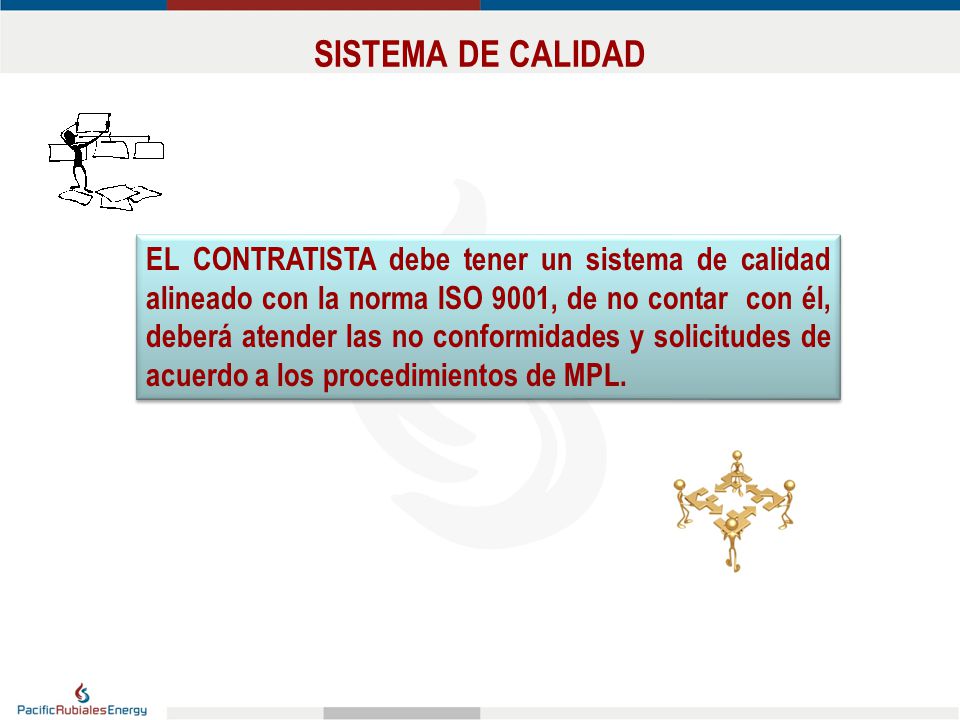 SISTEMA DE CALIDAD

EL CONTRATISTA debe tener un sistema de calidad alineado con la norma ISO 9001, de no contar con él, deberá atender las no conformidades y solicitudes de acuerdo a los procedimientos de MPL.

PacificRubialesEnergy